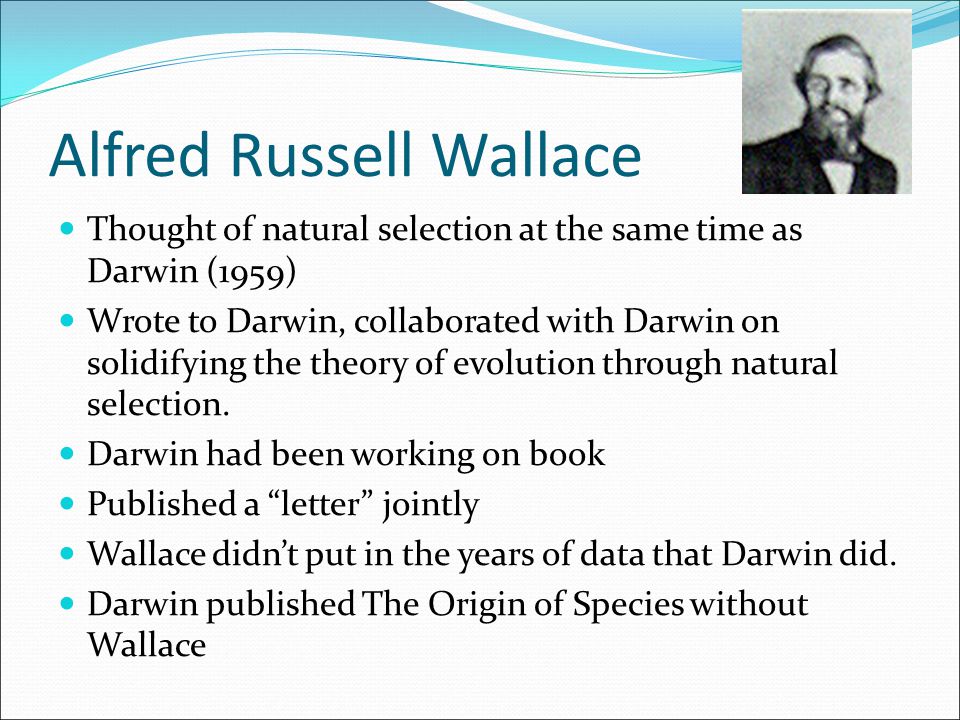 Alfred Russell Wallace

- Thought of natural selection at the same time as Darwin (1959)
- Wrote to Darwin, collaborated with Darwin on solidifying the theory of evolution through natural selection.
- Darwin had been working on book
- Published a “letter” jointly
- Wallace didn’t put in the years of data that Darwin did.
- Darwin published The Origin of Species without Wallace